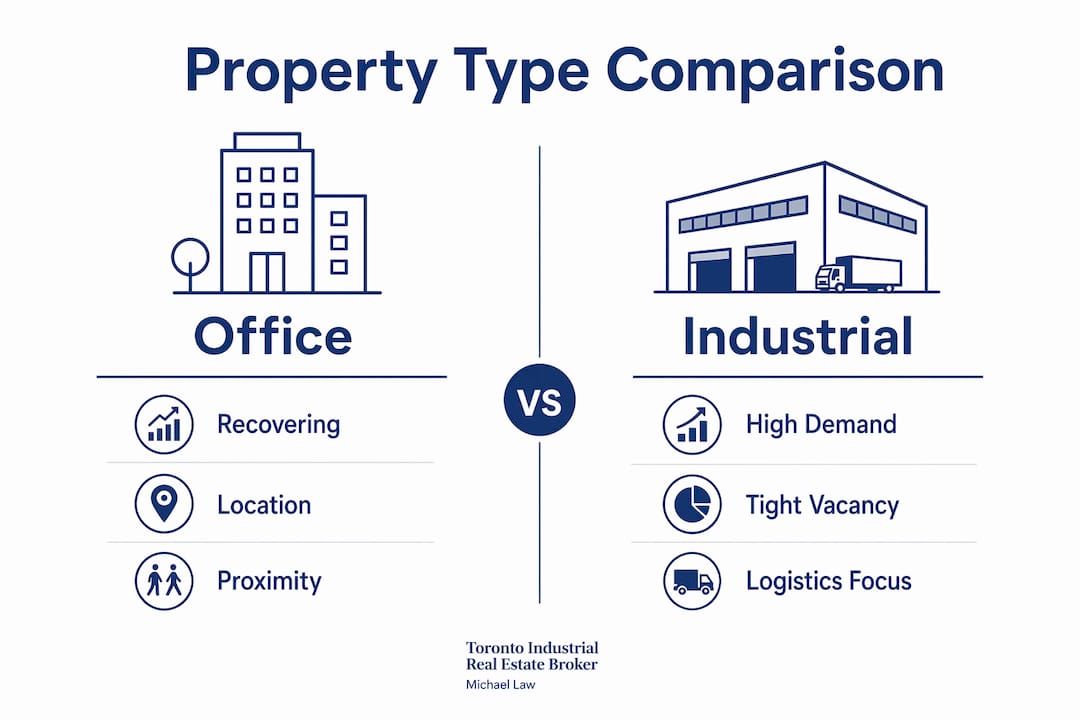 Property Type Comparison

Office

Recovering

Location

Proximity

VS

Industrial

High Demand

Tight Vacancy

Logistics Focus

Toronto Industrial Real Estate Broker
Michael Law